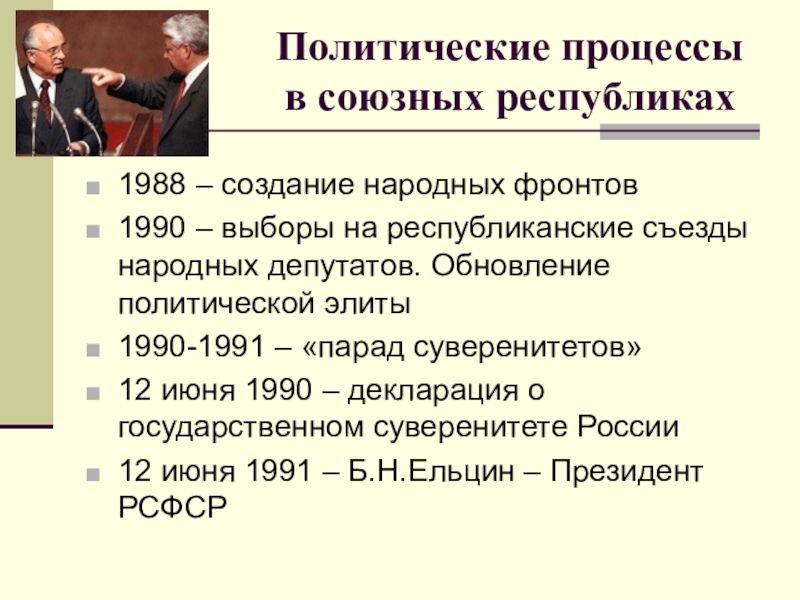 Политические процессы в союзных республиках

1988 – создание народных фронтов

1990 – выборы на республиканские съезды народных депутатов. Обновление политической элиты

1990-1991 – «парад суверенитетов»

12 июня 1990 – декларация о государственном суверенитете России

12 июня 1991 – Б.Н.Ельцин – Президент РСФСР